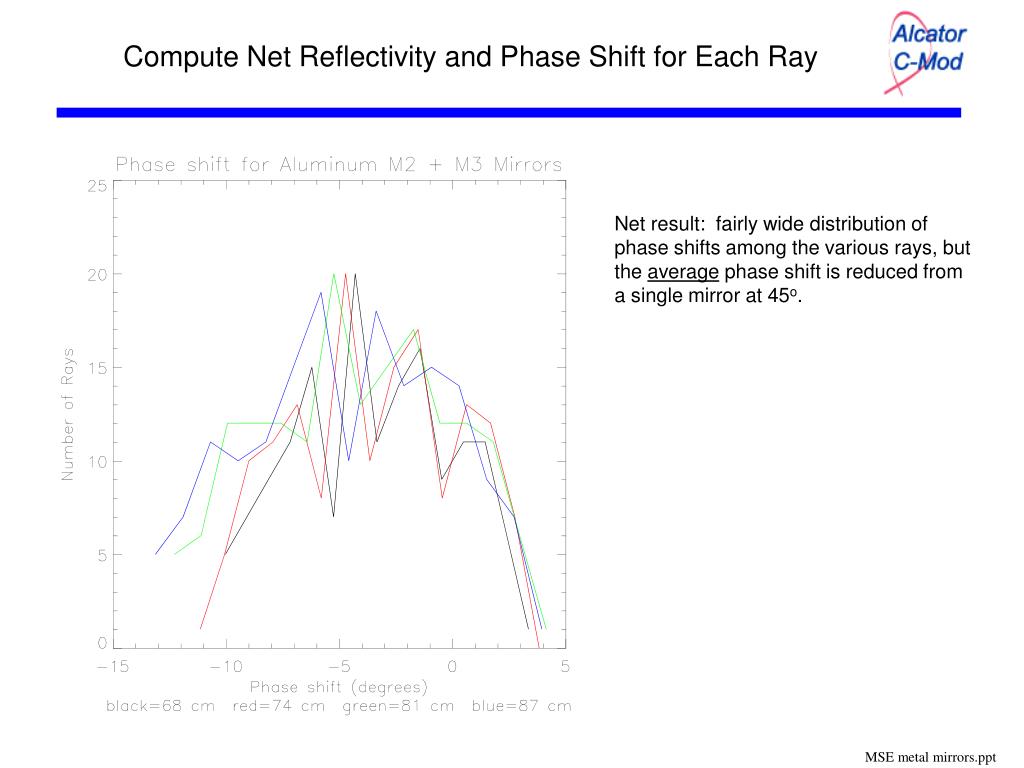 Compute Net Reflectivity and Phase Shift for Each Ray

Alcator
C-Mod

Phase shift for Aluminum M2 + M3 Mirrors

25
20
15
10
5
0

Number of Rays

−15 −10 −5 0 5

Phase shift (degrees)

black=68 cm red=74 cm green=81 cm blue=87 cm

Net result: fairly wide distribution of phase shifts among the various rays, but the average phase shift is reduced from a single mirror at 45$^o$.

MSE metal mirrors.ppt